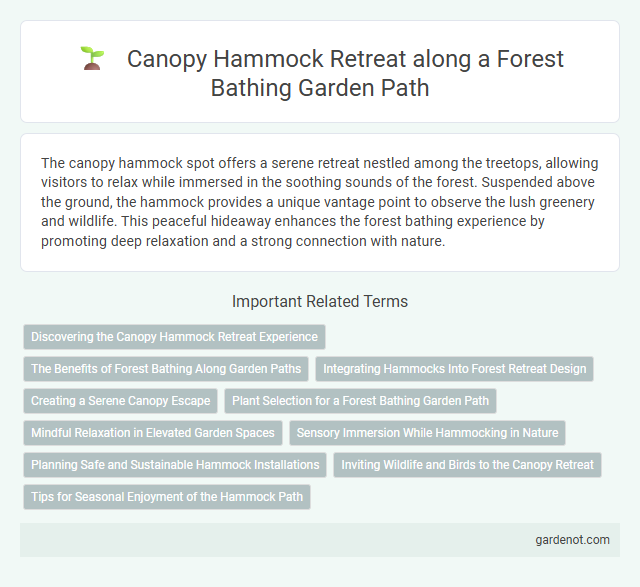 Canopy Hammock Retreat along a Forest Bathing Garden Path

The canopy hammock spot offers a serene retreat nestled among the treetops, allowing visitors to relax while immersed in the soothing sounds of the forest. Suspended above the ground, the hammock provides a unique vantage point to observe the lush greenery and wildlife. This peaceful hideaway enhances the forest bathing experience by promoting deep relaxation and a strong connection with nature.

Important Related Terms

Discovering the Canopy Hammock Retreat Experience

The Benefits of Forest Bathing Along Garden Paths

Integrating Hammocks Into Forest Retreat Design

Creating a Serene Canopy Escape

Plant Selection for a Forest Bathing Garden Path

Mindful Relaxation in Elevated Garden Spaces

Sensory Immersion While Hammocking in Nature

Planning Safe and Sustainable Hammock Installations

Inviting Wildlife and Birds to the Canopy Retreat

Tips for Seasonal Enjoyment of the Hammock Path

gardenot.com